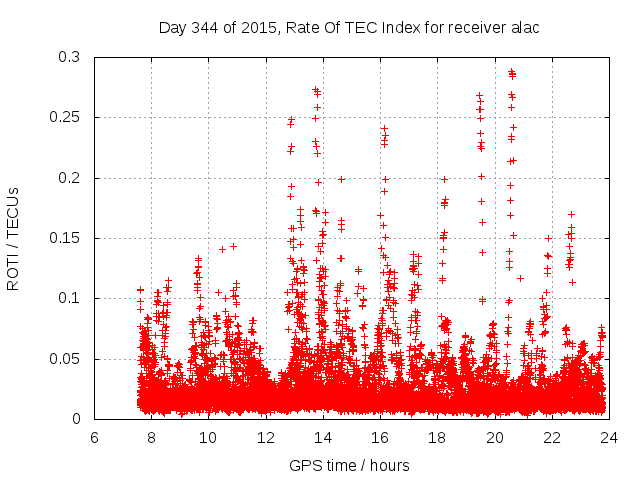 Day 344 of 2015, Rate Of TEC Index for receiver alac

ROTI / TECUs

0.3
0.25
0.2
0.15
0.1
0.05
0

6
8
10
12
14
16
18
20
22
24

GPS time / hours